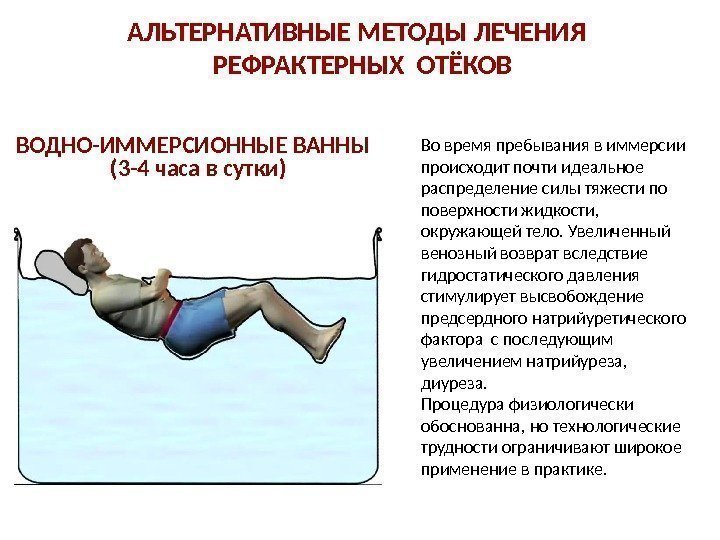 АЛЬТЕРНАТИВНЫЕ МЕТОДЫ ЛЕЧЕНИЯ РЕФРАКТЕРНЫХ ОТЁКОВ

ВОДНО-ИММЕРСИОННЫЕ ВАННЫ
(3-4 часа в сутки)

Во время пребывания в иммерсии происходит почти идеальное распределение силы тяжести по поверхности жидкости, окружающей тело. Увеличенный венозный возврат вследствие гидростатического давления стимулирует высвобождение предсердного натрийуретического фактора с последующим увеличением натрийуреза, диуреза.
Процедура физиологически обоснованна, но технологические трудности ограничивают широкое применение в практике.